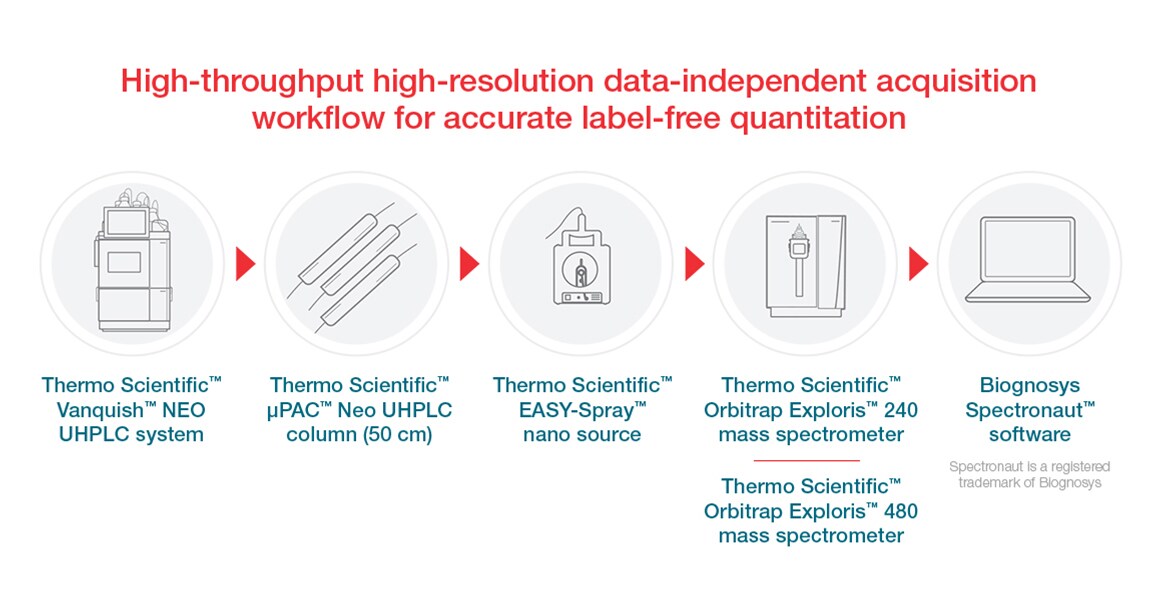 High-throughput high-resolution data-independent acquisition workflow for accurate label-free quantitation

Thermo Scientific™ Vanquish™ NEO UHPLC system

Thermo Scientific™ µPAC™ Neo UHPLC column (50 cm)

Thermo Scientific™ EASY-Spray™ nano source

Thermo Scientific™ Orbitrap Exploris™ 240 mass spectrometer

Thermo Scientific™ Orbitrap Exploris™ 480 mass spectrometer

Biognosys Spectronaut™ software

Spectronaut is a registered trademark of Biognosys